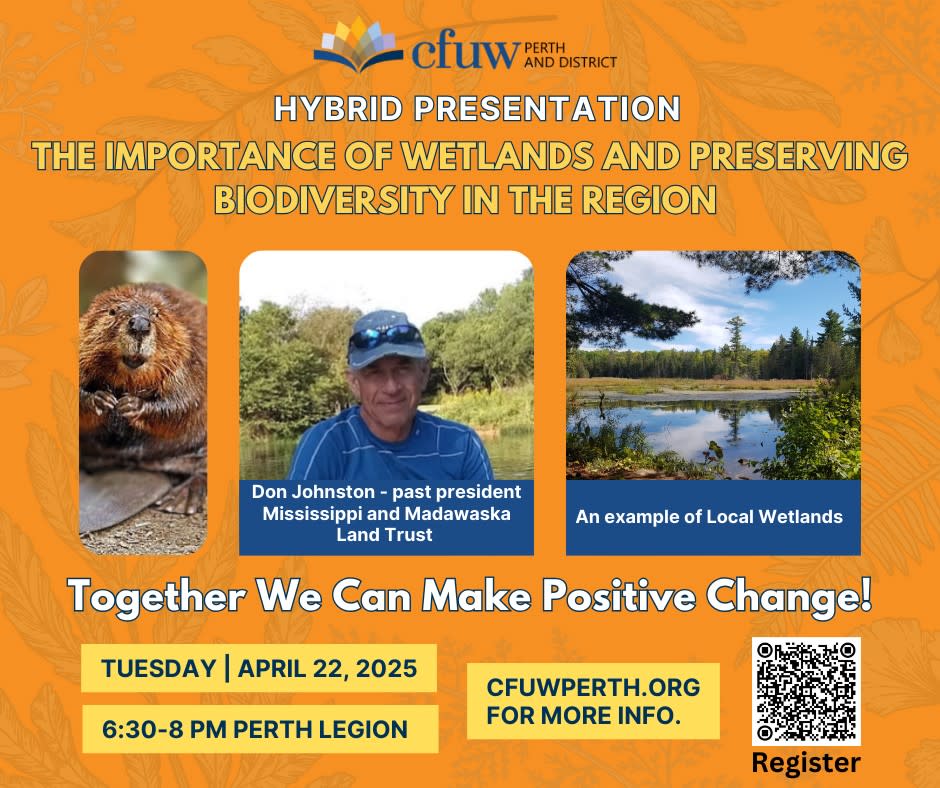 cfuw PERTH AND DISTRICT

HYBRID PRESENTATION

THE IMPORTANCE OF WETLANDS AND PRESERVING BIODIVERSITY IN THE REGION

Don Johnston - past president Mississippi and Madawaska Land Trust

An example of Local Wetlands

Together We Can Make Positive Change!

TUESDAY | APRIL 22, 2025

6:30-8 PM PERTH LEGION

CFUWPERTH.ORG FOR MORE INFO.

Register